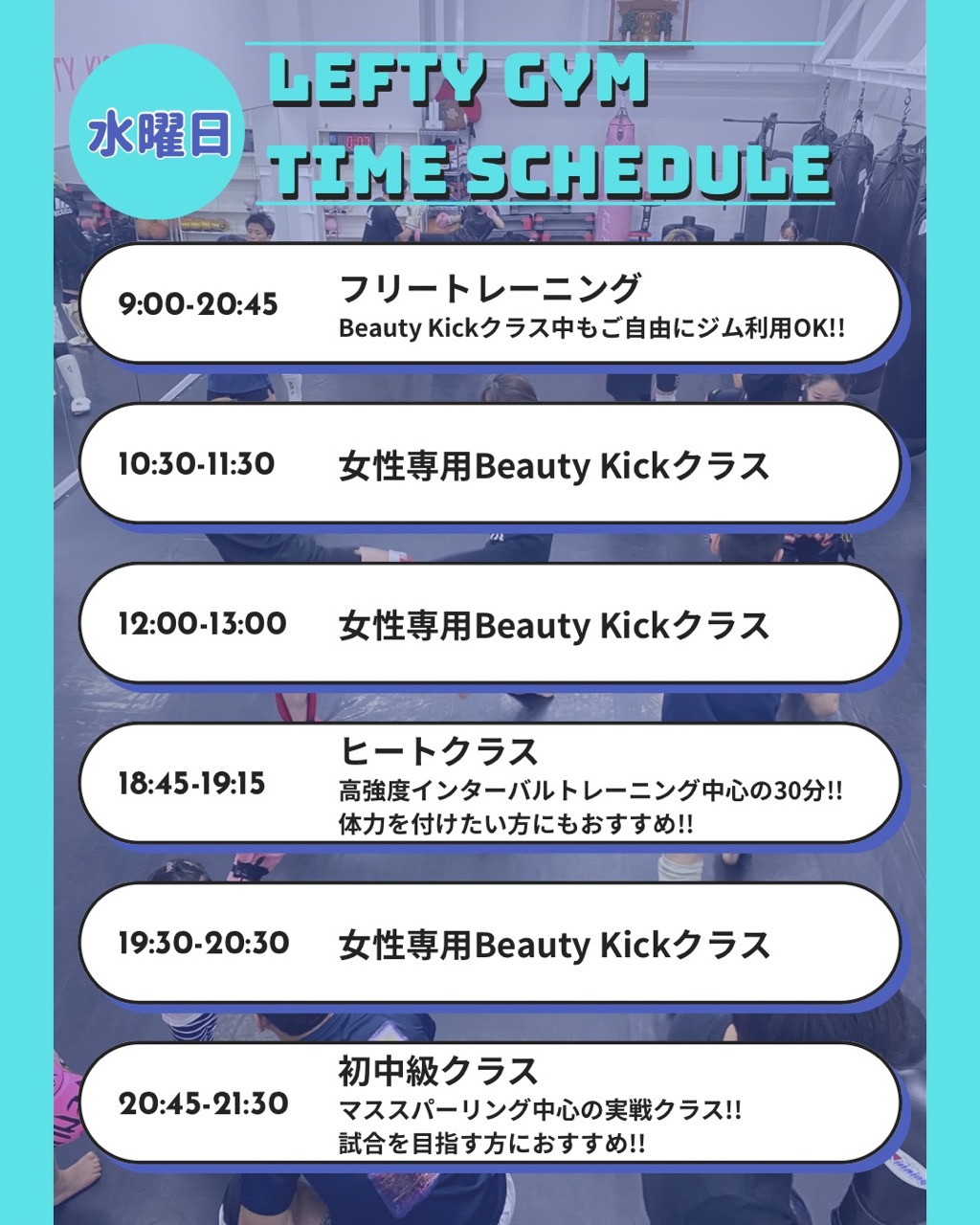 水曜日

LEFTY GYM
TIME SCHEDULE

9:00-20:45
フリートレーニング
Beauty Kickクラス中もご自由にジム利用OK!!

10:30-11:30
女性専用Beauty Kickクラス

12:00-13:00
女性専用Beauty Kickクラス

18:45-19:15
ヒートクラス
高強度インターバルトレーニング中心の30分!!
体力を付けたい方にもおすすめ!!

19:30-20:30
女性専用Beauty Kickクラス

20:45-21:30
初中級クラス
マススパーリング中心の実戦クラス!!
試合を目指す方におすすめ!!